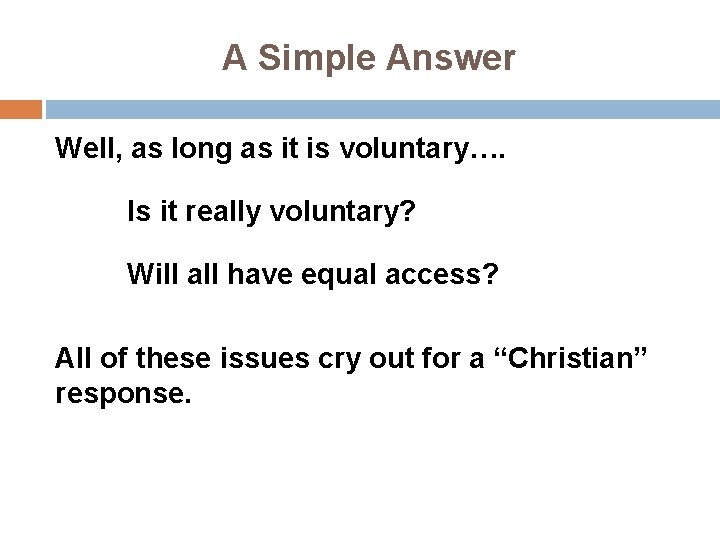 A Simple Answer

Well, as long as it is voluntary….

Is it really voluntary?

Will all have equal access?

All of these issues cry out for a “Christian” response.